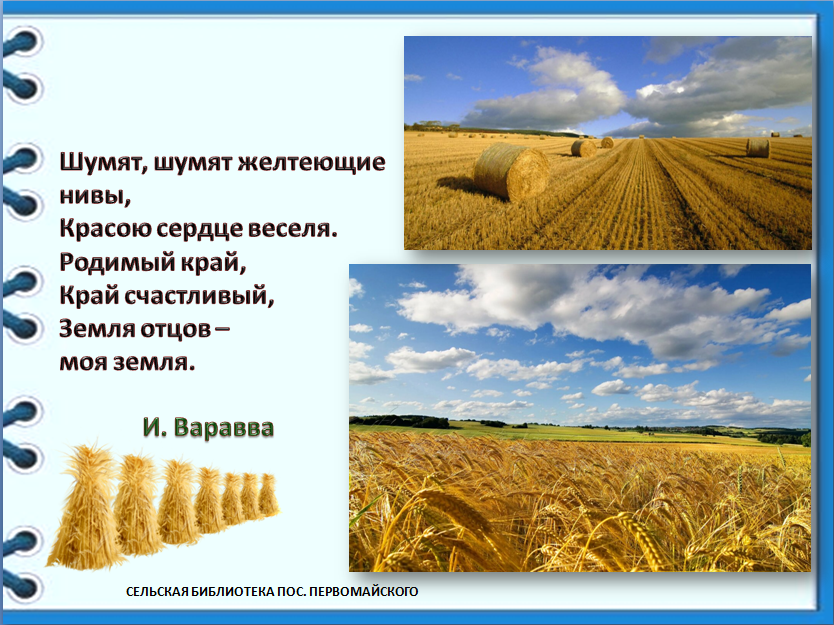 Шумят, шумят желтеющие нивы,
Красою сердце веселя.
Родимый край,
Край счастливый,
Земля отцов –
моя земля.

И. Варавва

СЕЛЬСКАЯ БИБЛИОТЕКА ПОС. ПЕРВОМАЙСКОГО